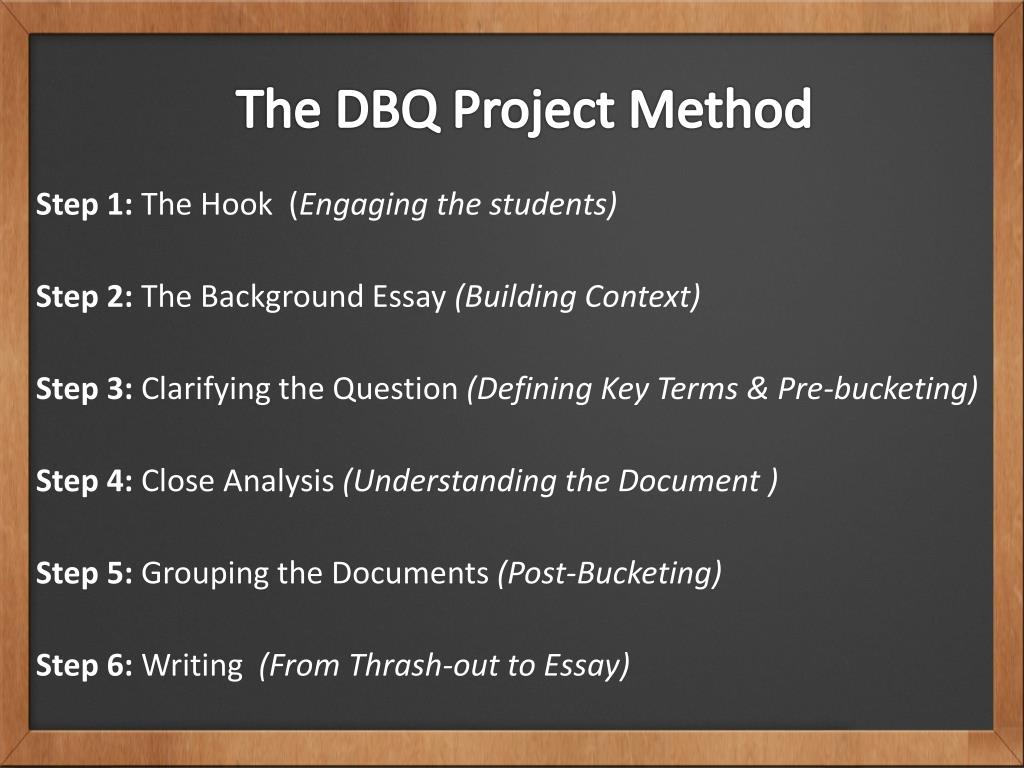 The DBQ Project Method

Step 1: The Hook (Engaging the students)

Step 2: The Background Essay (Building Context)

Step 3: Clarifying the Question (Defining Key Terms & Pre-bucketing)

Step 4: Close Analysis (Understanding the Document )

Step 5: Grouping the Documents (Post-Bucketing)

Step 6: Writing (From Thrash-out to Essay)